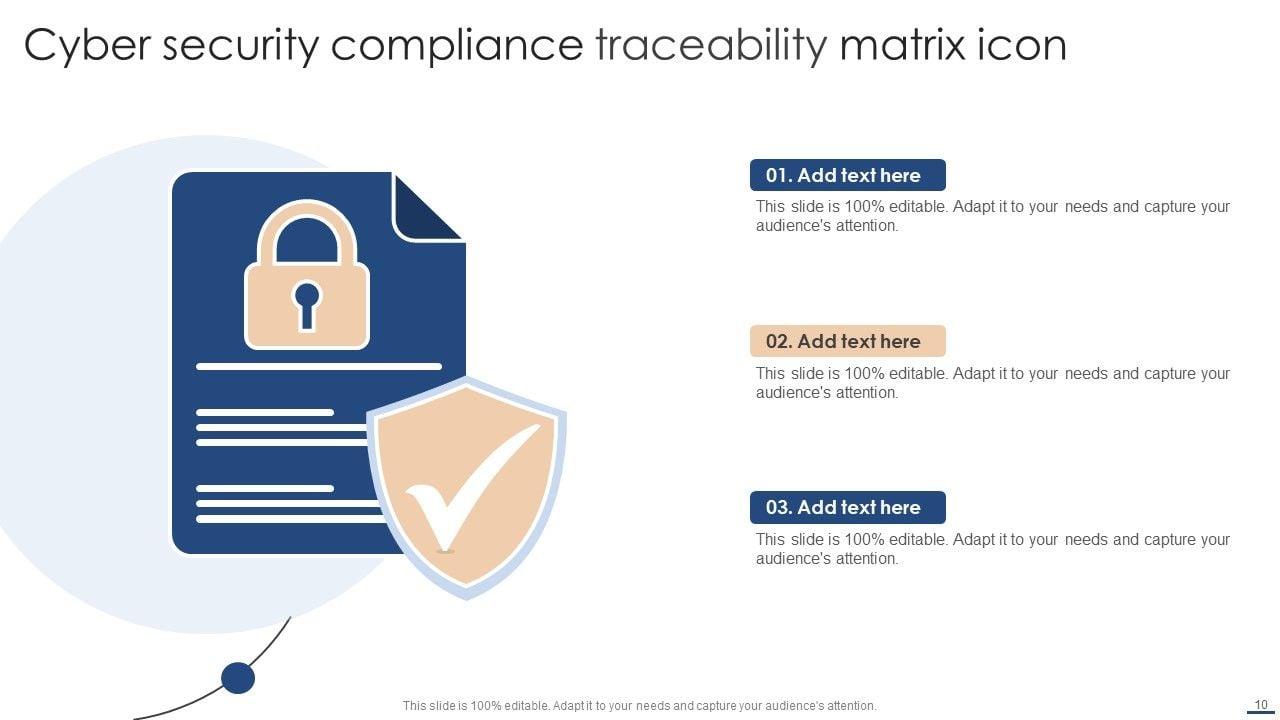 Cyber security compliance traceability matrix icon

01. Add text here

This slide is 100% editable. Adapt it to your needs and capture your audience's attention.

02. Add text here

This slide is 100% editable. Adapt it to your needs and capture your audience's attention.

03. Add text here

This slide is 100% editable. Adapt it to your needs and capture your audience's attention.

This slide is 100% editable. Adapt it to your needs and capture your audience's attention.

10